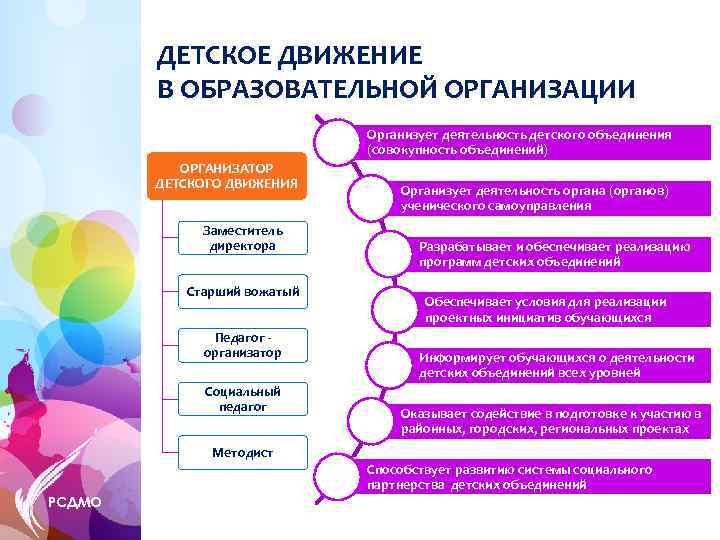 ДЕТСКОЕ ДВИЖЕНИЕ
В ОБРАЗОВАТЕЛЬНОЙ ОРГАНИЗАЦИИ

ОРГАНИЗАТОР ДЕТСКОГО ДВИЖЕНИЯ

Заместитель директора

Старший вожатый

Педагог - организатор

Социальный педагог

Методист

Организует деятельность детского объединения (совокупность объединений)

Организует деятельность органа (органов) ученического самоуправления

Разрабатывает и обеспечивает реализацию программ детских объединений

Обеспечивает условия для реализации проектных инициатив обучающихся

Информирует обучающихся о деятельности детских объединений всех уровней

Оказывает содействие в подготовке к участию в районных, городских, региональных проектах

Способствует развитию системы социального партнерства детских объединений

РСДМО